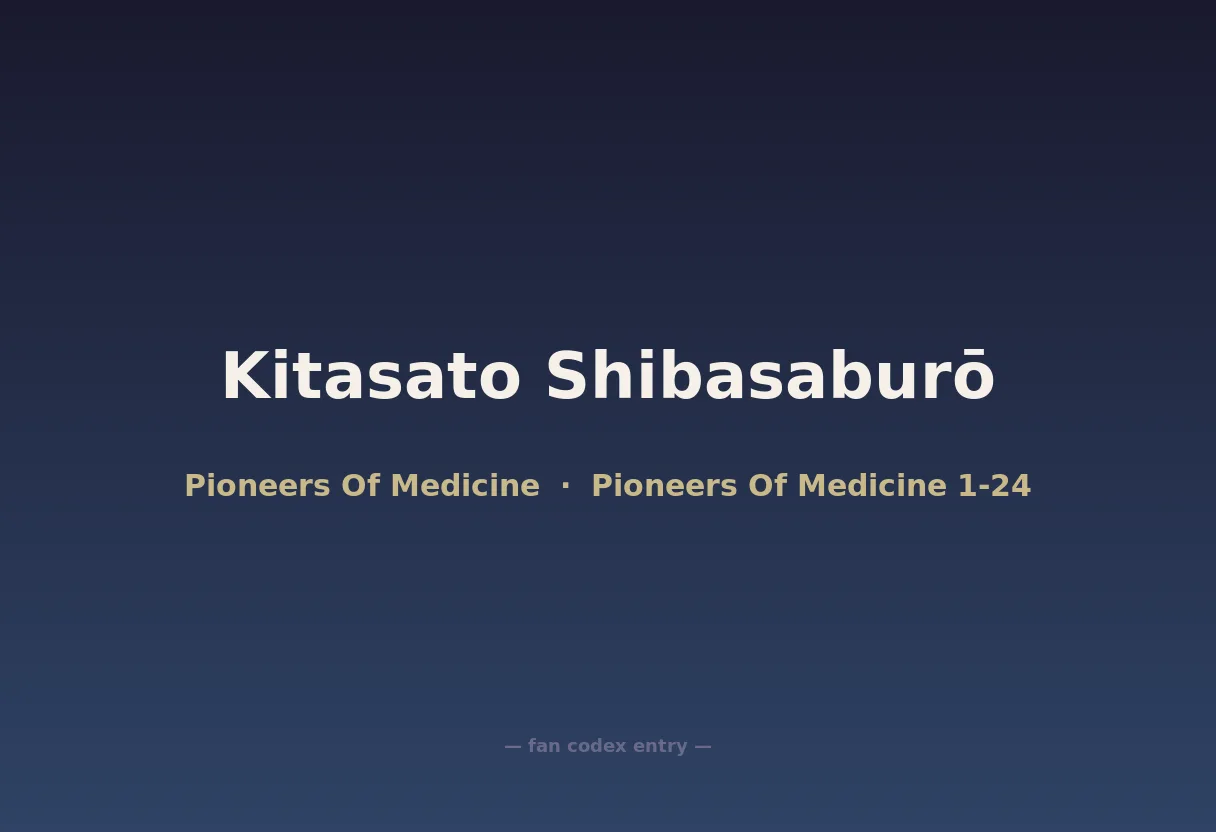 Kitasato Shibasaburō

Pioneers Of Medicine · Pioneers Of Medicine 1-24

— fan codex entry —